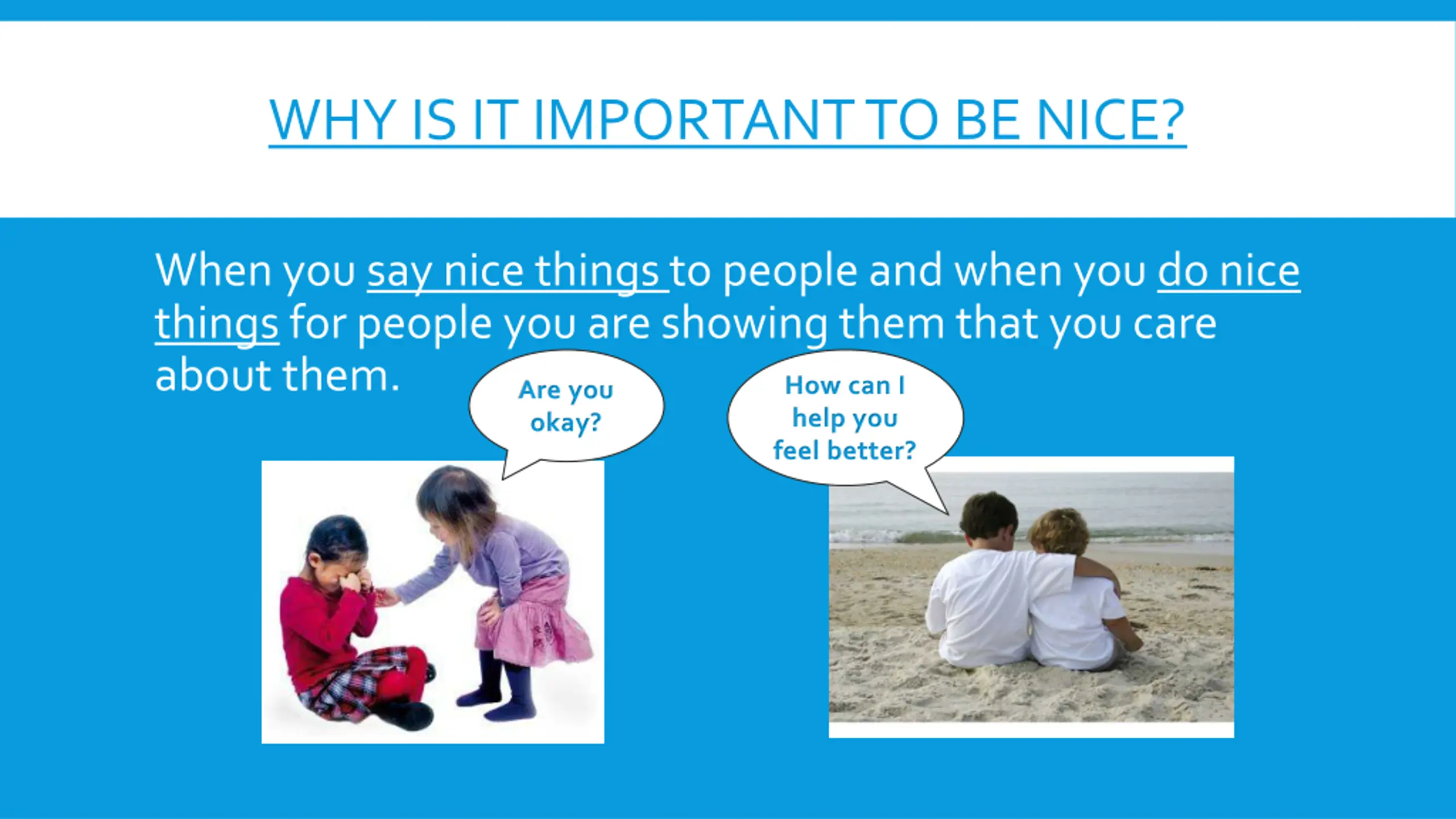 WHY IS IT IMPORTANT TO BE NICE?

When you say nice things to people and when you do nice things for people you are showing them that you care about them.

Are you okay?

How can I help you feel better?